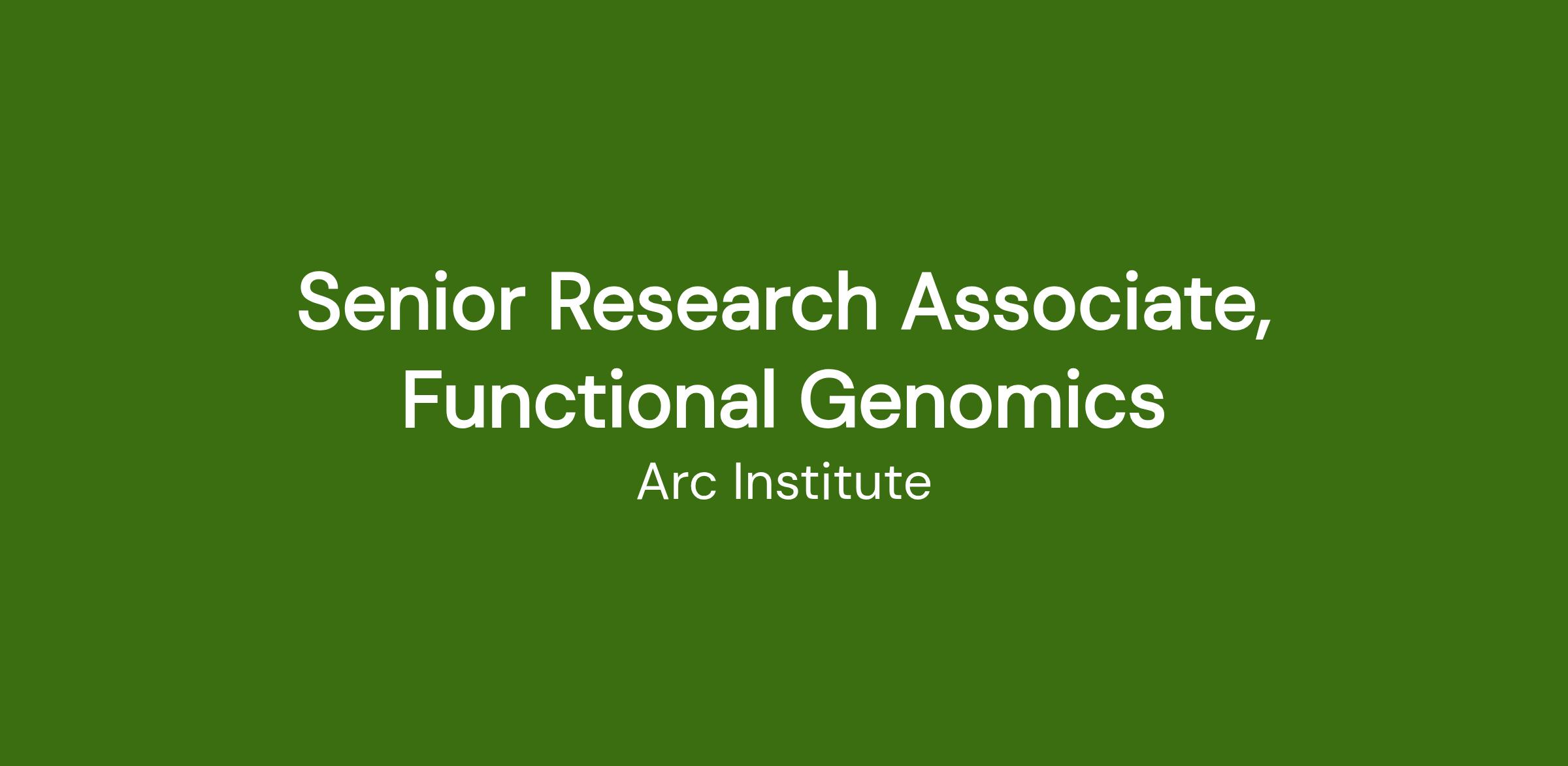 Senior Research Associate, Functional Genomics

Arc Institute